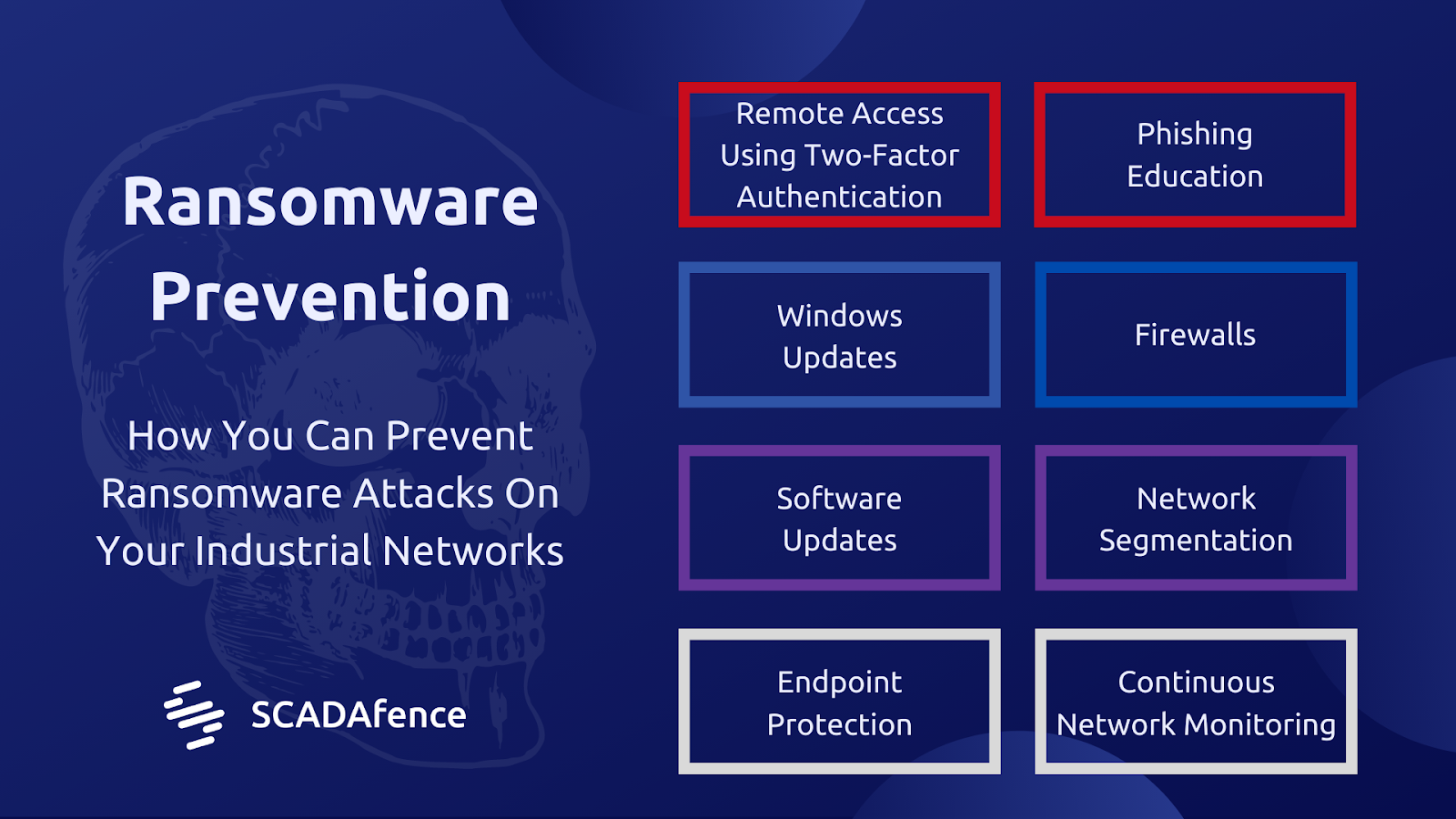 Ransomware Prevention

How You Can Prevent Ransomware Attacks On Your Industrial Networks

SCADAfence

Remote Access Using Two-Factor Authentication

Phishing Education

Windows Updates

Firewalls

Software Updates

Network Segmentation

Endpoint Protection

Continuous Network Monitoring